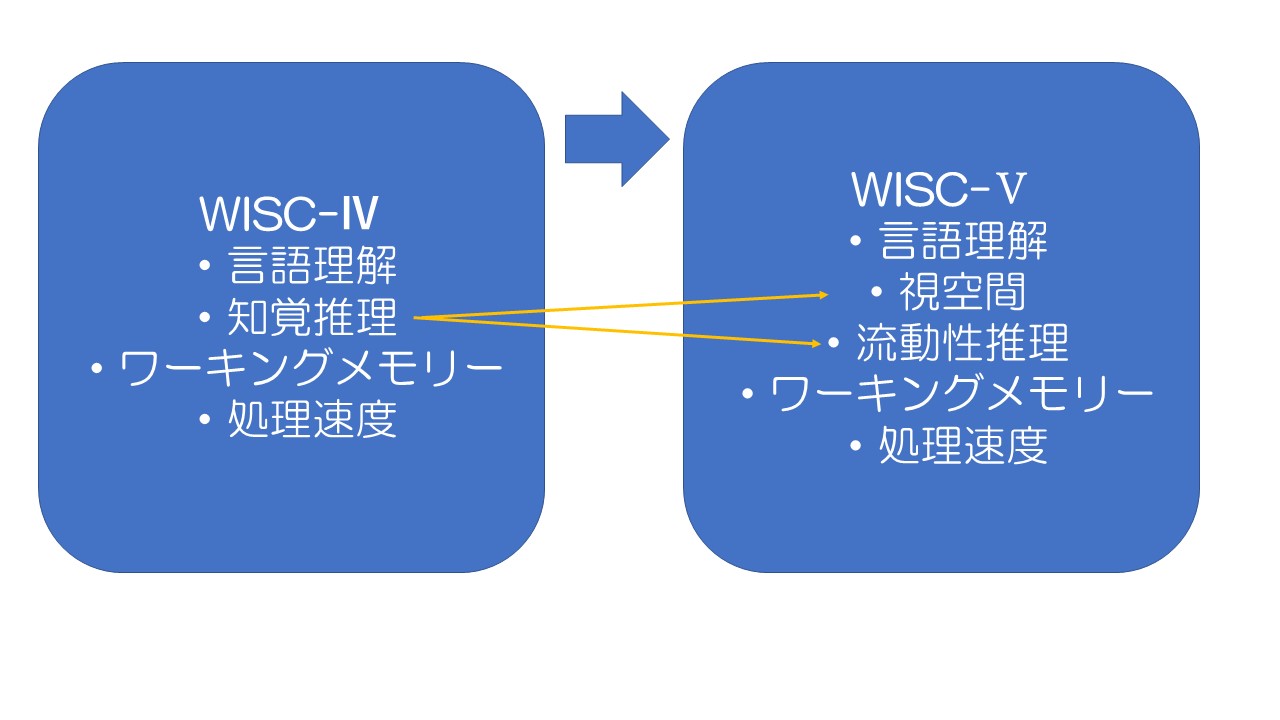 WISC-Ⅳ
・言語理解
・知覚推理
・ワーキングメモリー
・処理速度

WISC-Ⅴ
・言語理解
・視空間
・流動性推理
・ワーキングメモリー
・処理速度